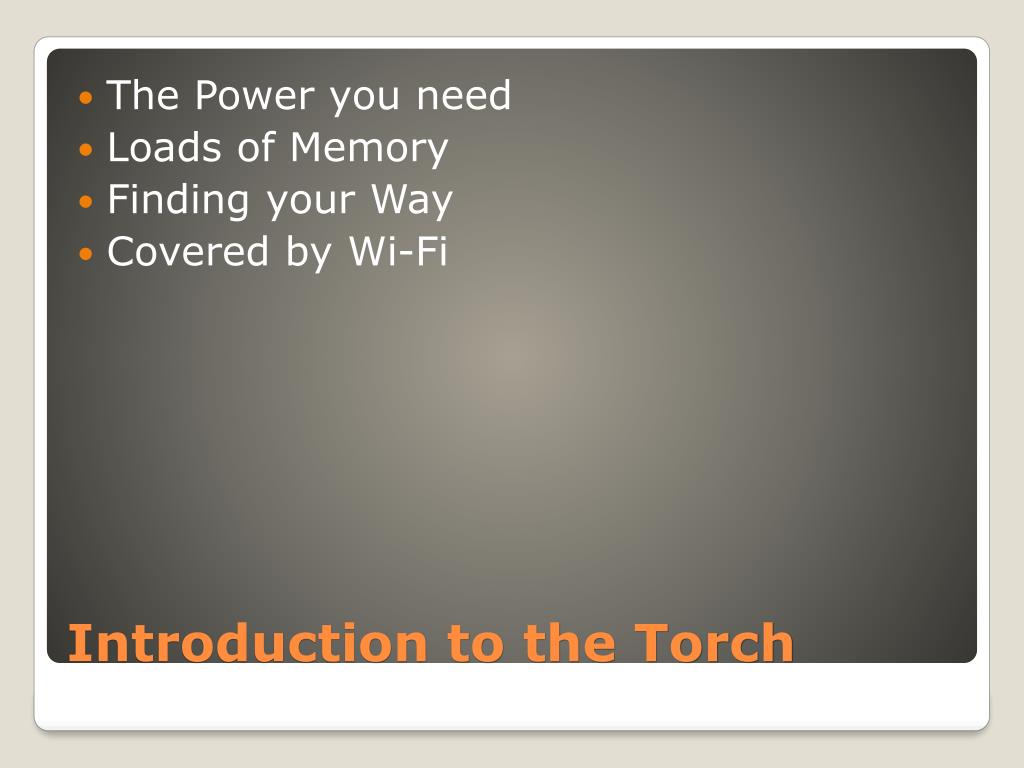 - The Power you need
- Loads of Memory
- Finding your Way
- Covered by Wi-Fi

Introduction to the Torch